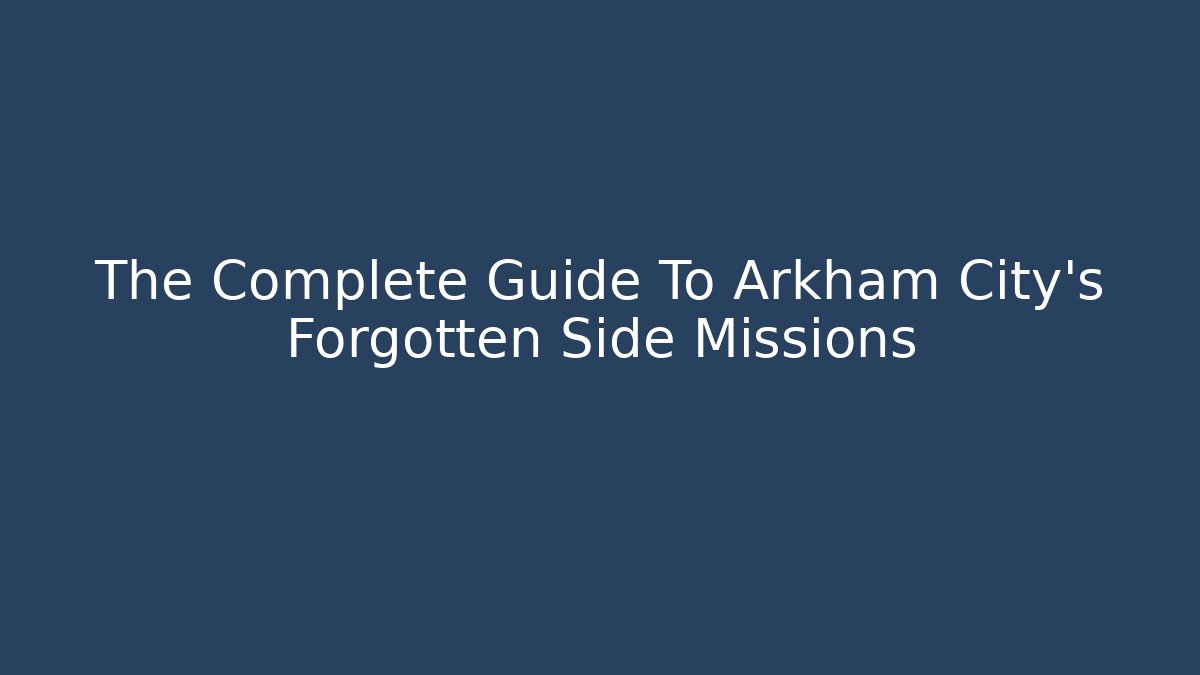 The Complete Guide To Arkham City's Forgotten Side Missions